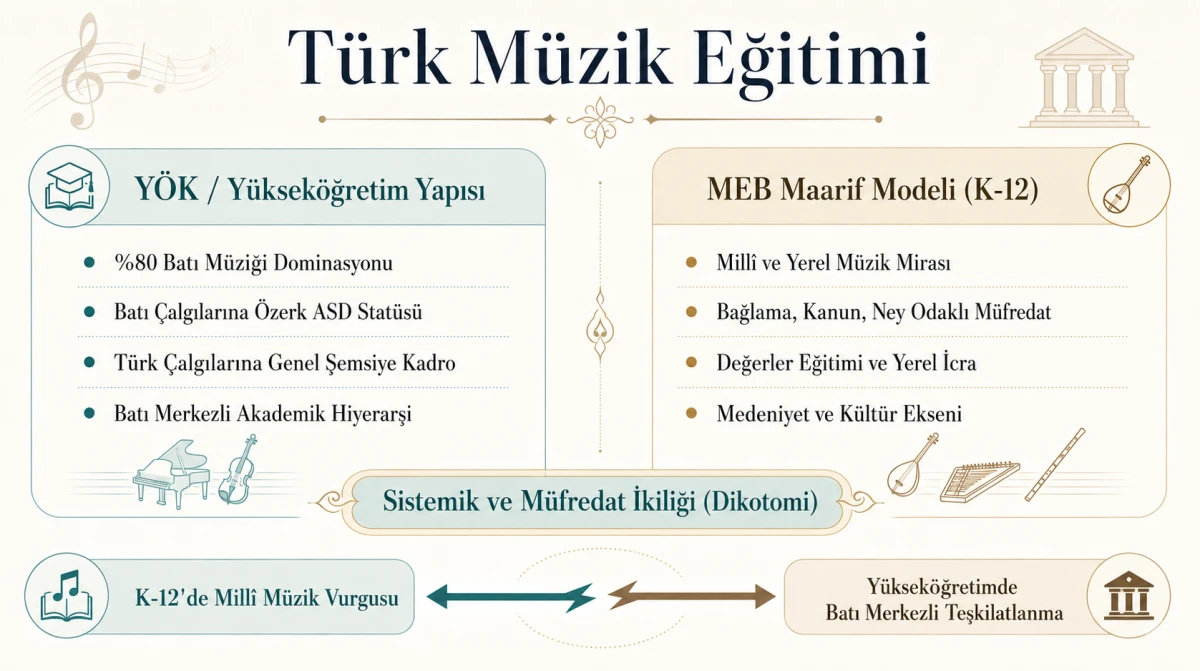 Türk Müzik Eğitimi

YÖK / Yükseköğretim Yapısı

%80 Batı Müziği Dominasyonu

Batı Çalgılarına Özerk ASD Statüsü

Türk Çalgılarına Genel Şemsiye Kadro

Batı Merkezli Akademik Hiyerarşi

MEB Maarif Modeli (K-12)

Millî ve Yerel Müzik Mirası

Bağlama, Kanun, Ney Odaklı Müfredat

Değerler Eğitimi ve Yerel İcra

Medeniyet ve Kültür Ekseni

Sistemik ve Müfredat İkiliği (Dikotomi)

K-12'de Millî Müzik Vurgusu

Yükseköğretimde Batı Merkezli Teşkilatlanma